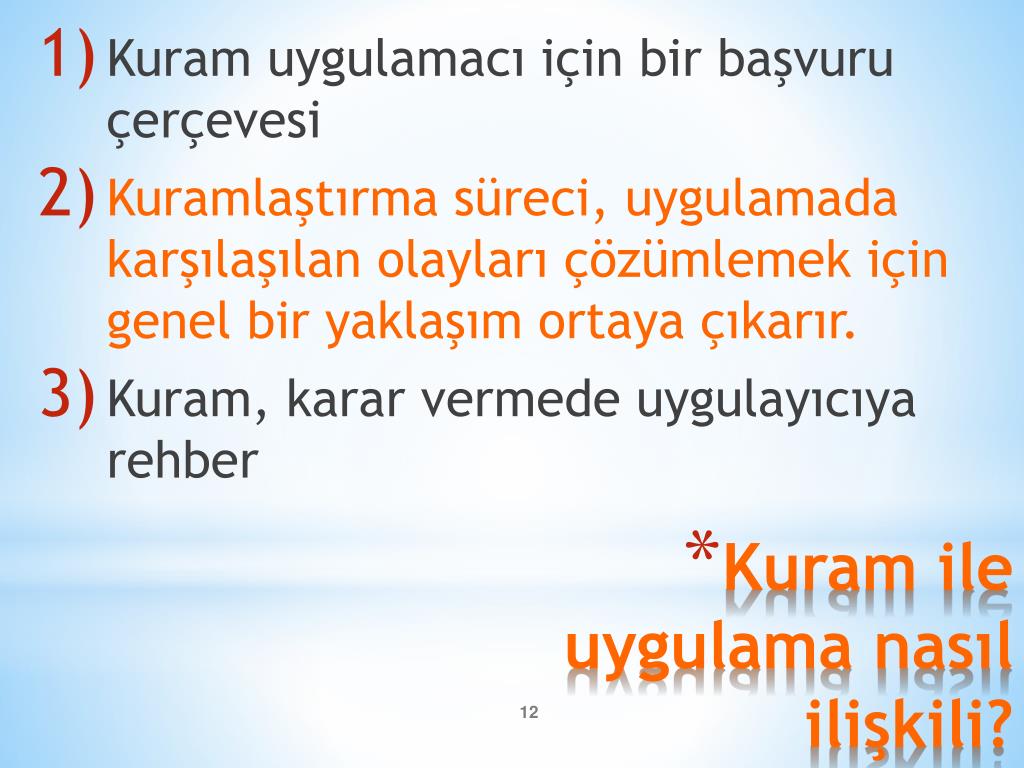 1) Kuram uygulamacı için bir başvuru çerçevesi

2) Kuramlaştırma süreci, uygulamada karşılaşılan olayları çözümlemek için genel bir yaklaşım ortaya çıkarır.

3) Kuram, karar vermede uygulayıcıya rehber

*Kuram ile uygulama nasıl ilişkili?

12